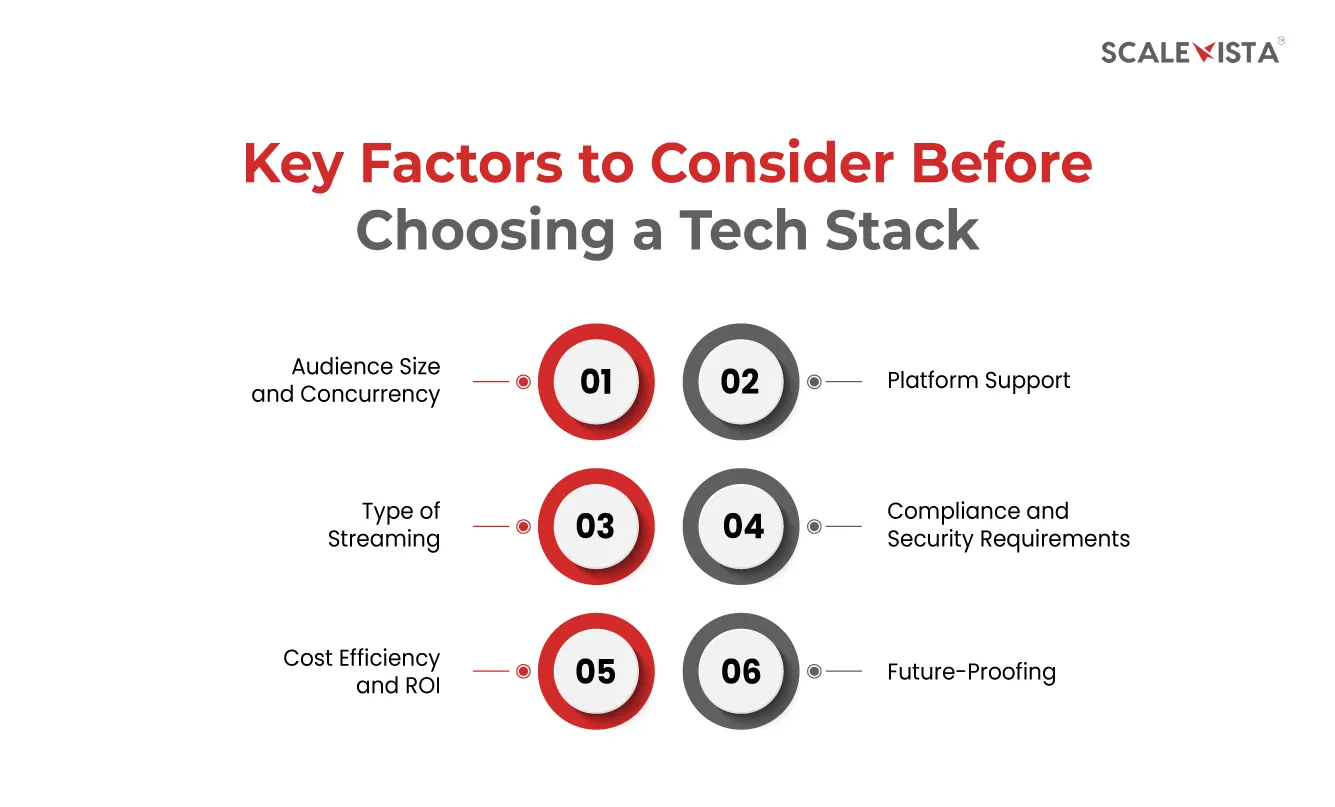 SCALEVISTA®

Key Factors to Consider Before Choosing a Tech Stack

Audience Size and Concurrency
01
02
Platform Support

Type of Streaming
03
04
Compliance and Security Requirements

Cost Efficiency and ROI
05
06
Future-Proofing